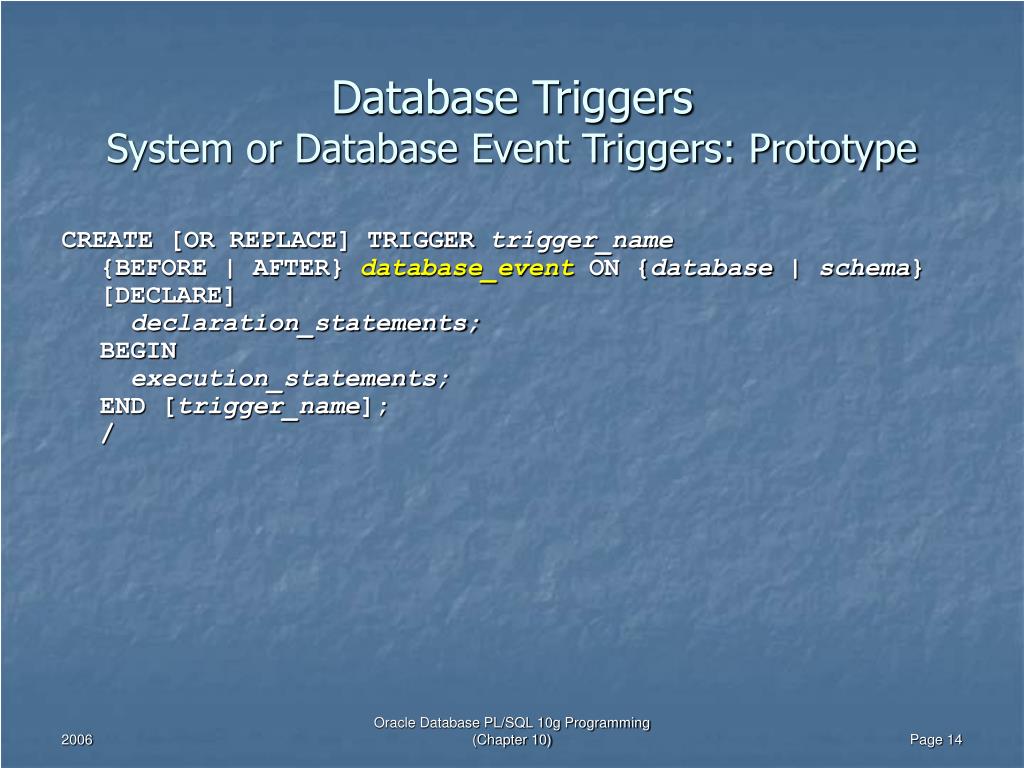 Database Triggers
System or Database Event Triggers: Prototype

CREATE [OR REPLACE] TRIGGER trigger_name
{BEFORE | AFTER} database_event ON {database | schema}
[DECLARE]
declaration_statements;
BEGIN
execution_statements;
END [trigger_name];
/

2006

Oracle Database PL/SQL 10g Programming
(Chapter 10)

Page 14